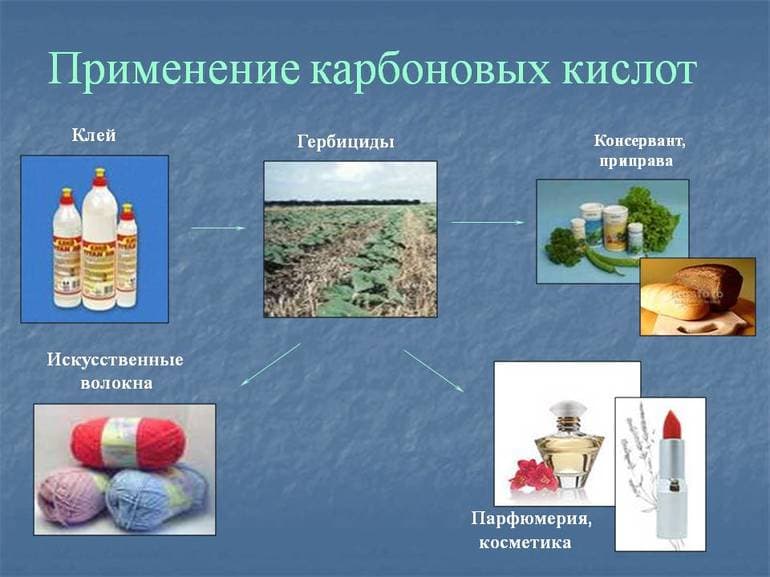 Применение карбоновых кислот

Клей

Гербициды

Консервант, приправа

Искусственные волокна

Парфюмерия, косметика